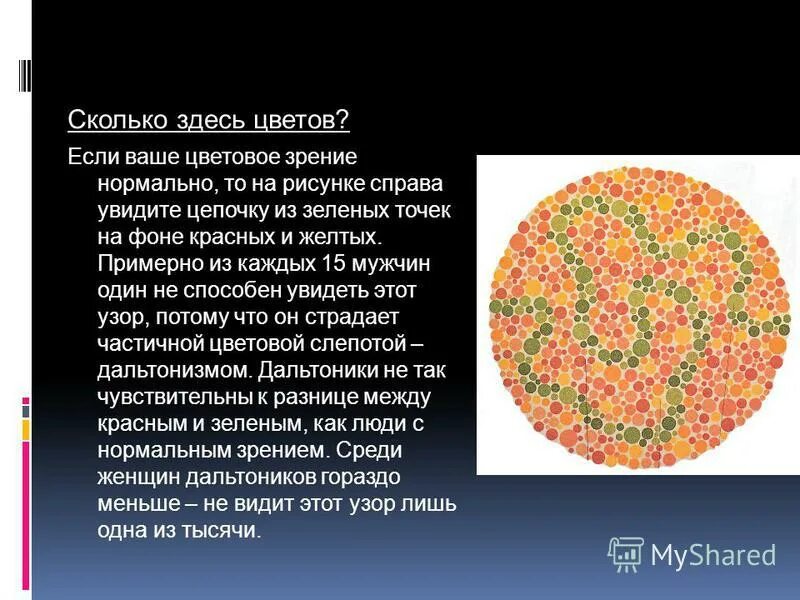 Сколько здесь цветов?

Если ваше цветовое зрение нормально, то на рисунке справа увидите цепочку из зеленых точек на фоне красных и желтых. Примерно из каждых 15 мужчин один не способен увидеть этот узор, потому что он страдает частичной цветовой слепотой – дальтонизмом. Дальтоники не так чувствительны к разнице между красным и зеленым, как люди с нормальным зрением. Среди женщин дальтоников гораздо меньше – не видит этот узор лишь одна из тысячи.

MyShared